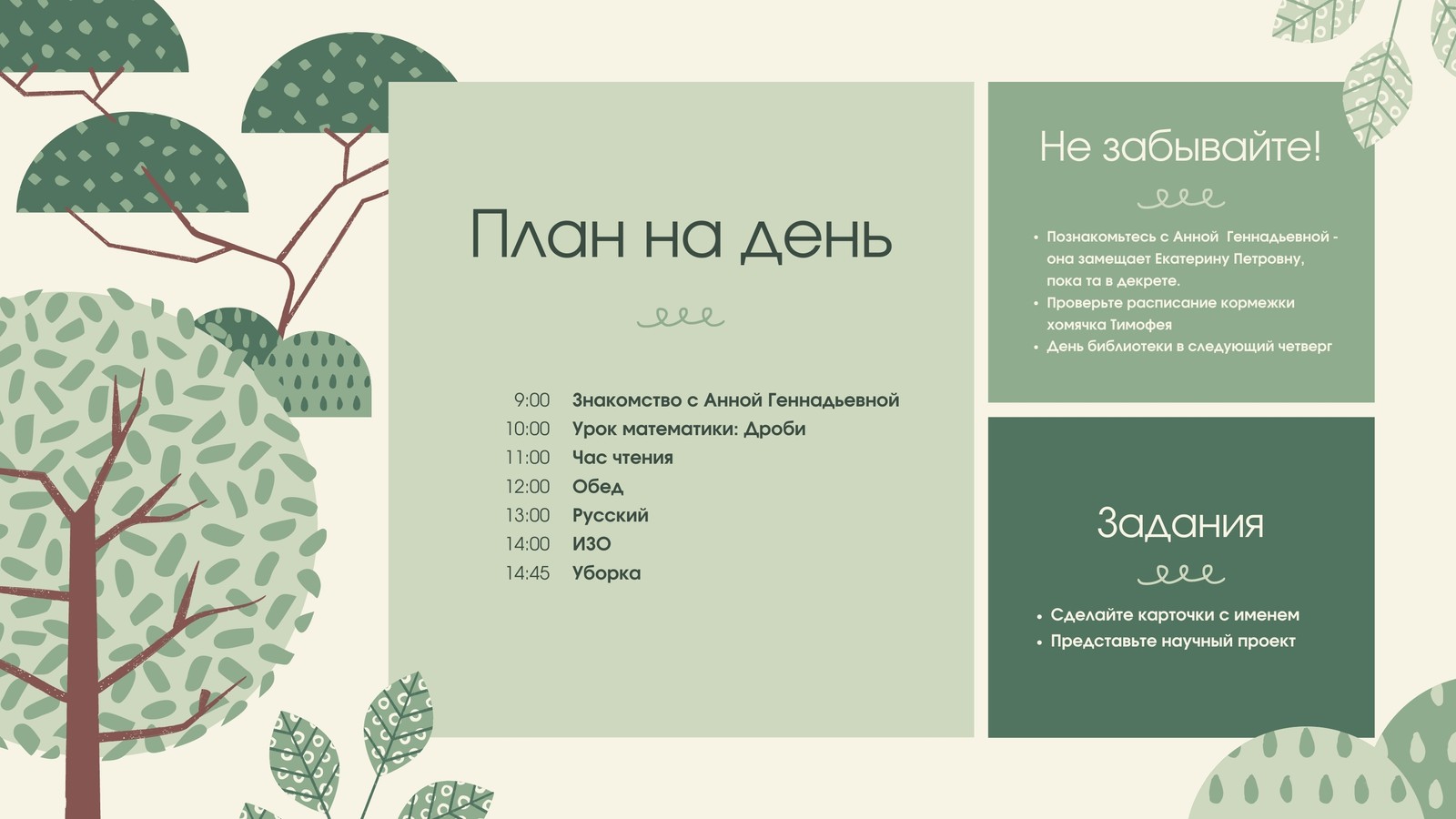 План на день

9:00 Знакомство с Анной Геннадьевной
10:00 Урок математики: Дроби
11:00 Час чтения
12:00 Обед
13:00 Русский
14:00 ИЗО
14:45 Уборка

Не забывайте!

• Познакомьтесь с Анной Геннадьевной - она замещает Екатерину Петровну, пока та в декрете.
• Проверьте расписание кормежки хомячка Тимофея
• День библиотеки в следующий четверг

Задания

• Сделайте карточки с именем
• Представьте научный проект